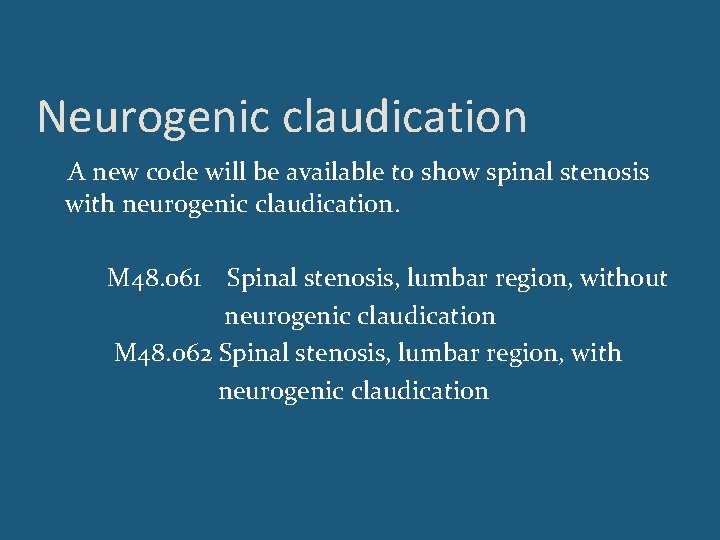 Neurogenic claudication

A new code will be available to show spinal stenosis with neurogenic claudication.

M48.061 Spinal stenosis, lumbar region, without neurogenic claudication

M48.062 Spinal stenosis, lumbar region, with neurogenic claudication